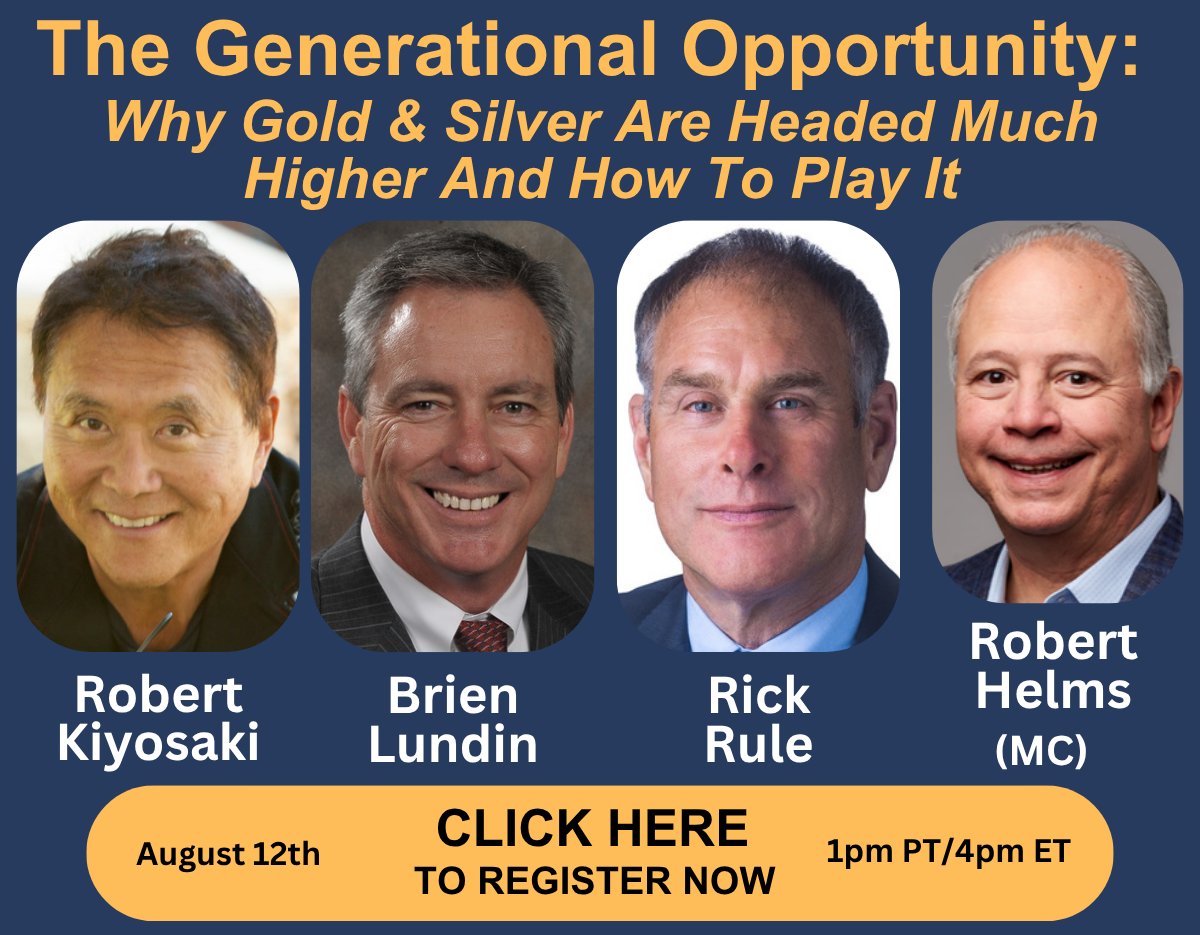 The Generational Opportunity:
Why Gold & Silver Are Headed Much Higher And How To Play It

Robert Kiyosaki

Brien Lundin

Rick Rule

Robert Helms (MC)

August 12th

CLICK HERE TO REGISTER NOW

1pm PT/4pm ET